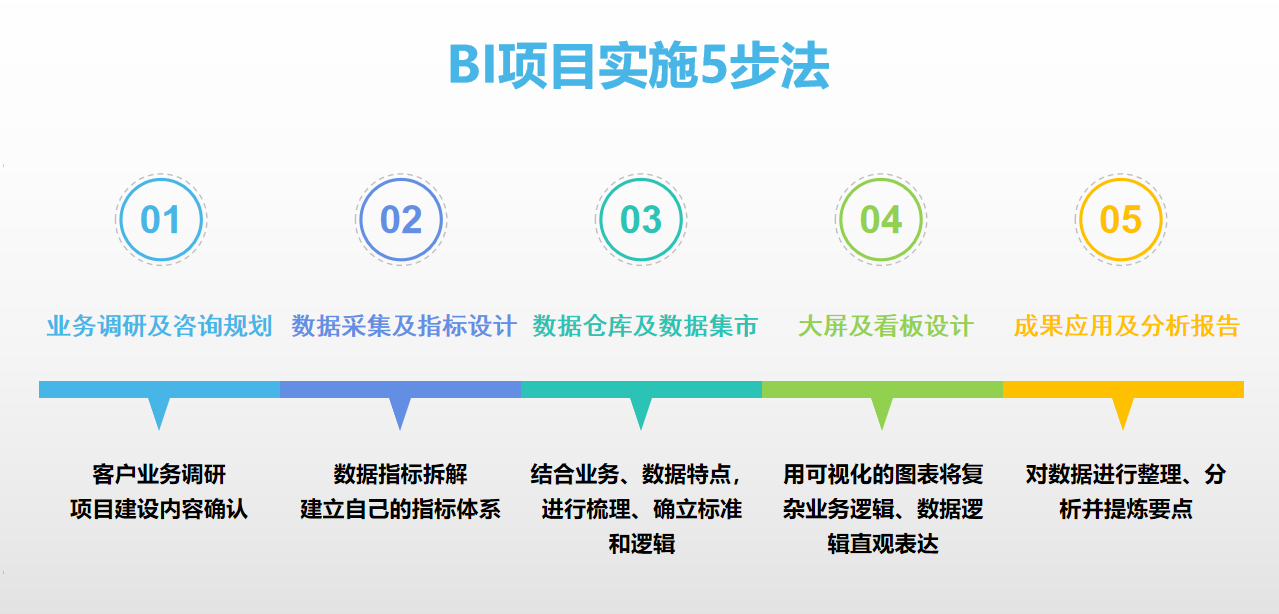 BI项目实施5步法

01

业务调研及咨询规划

客户业务调研
项目建设内容确认

02

数据采集及指标设计

数据指标拆解
建立自己的指标体系

03

数据仓库及数据集市

结合业务、数据特点，进行梳理、确立标准和逻辑

04

大屏及看板设计

用可视化的图表将复杂业务逻辑、数据逻辑直观表达

05

成果应用及分析报告

对数据进行整理、分析并提炼要点